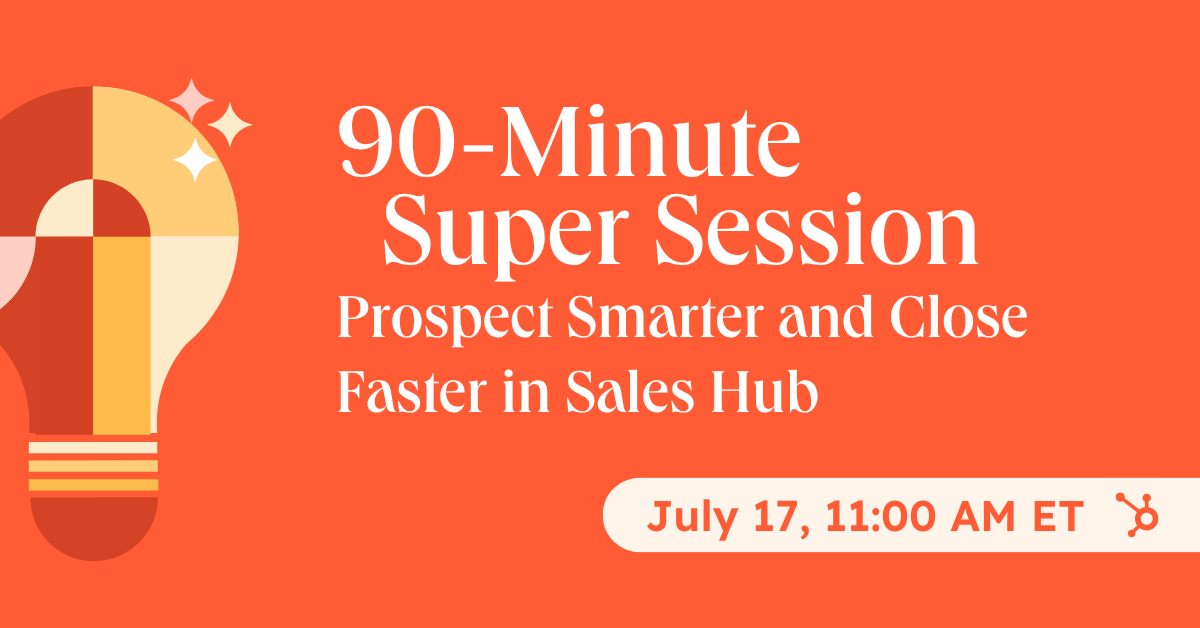 90-Minute Super Session

Prospect Smarter and Close Faster in Sales Hub

July 17, 11:00 AM ET